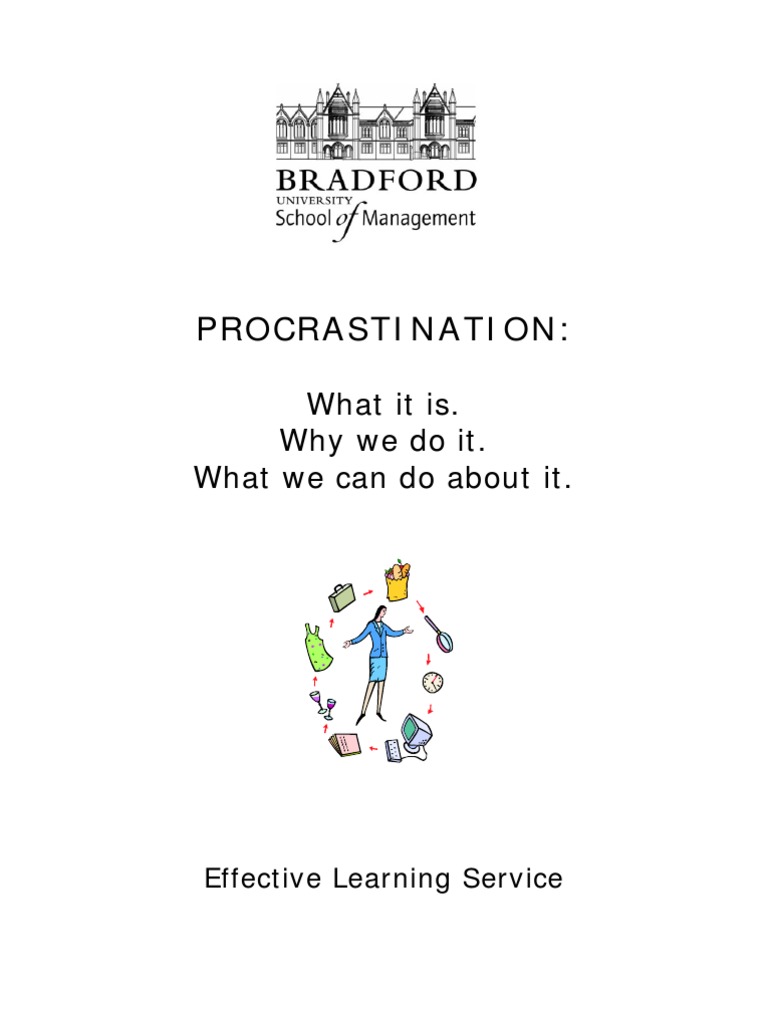 BRADFORD
UNIVERSITY
School of Management

PROCRASTINATION:

What it is.
Why we do it.
What we can do about it.

Effective Learning Service